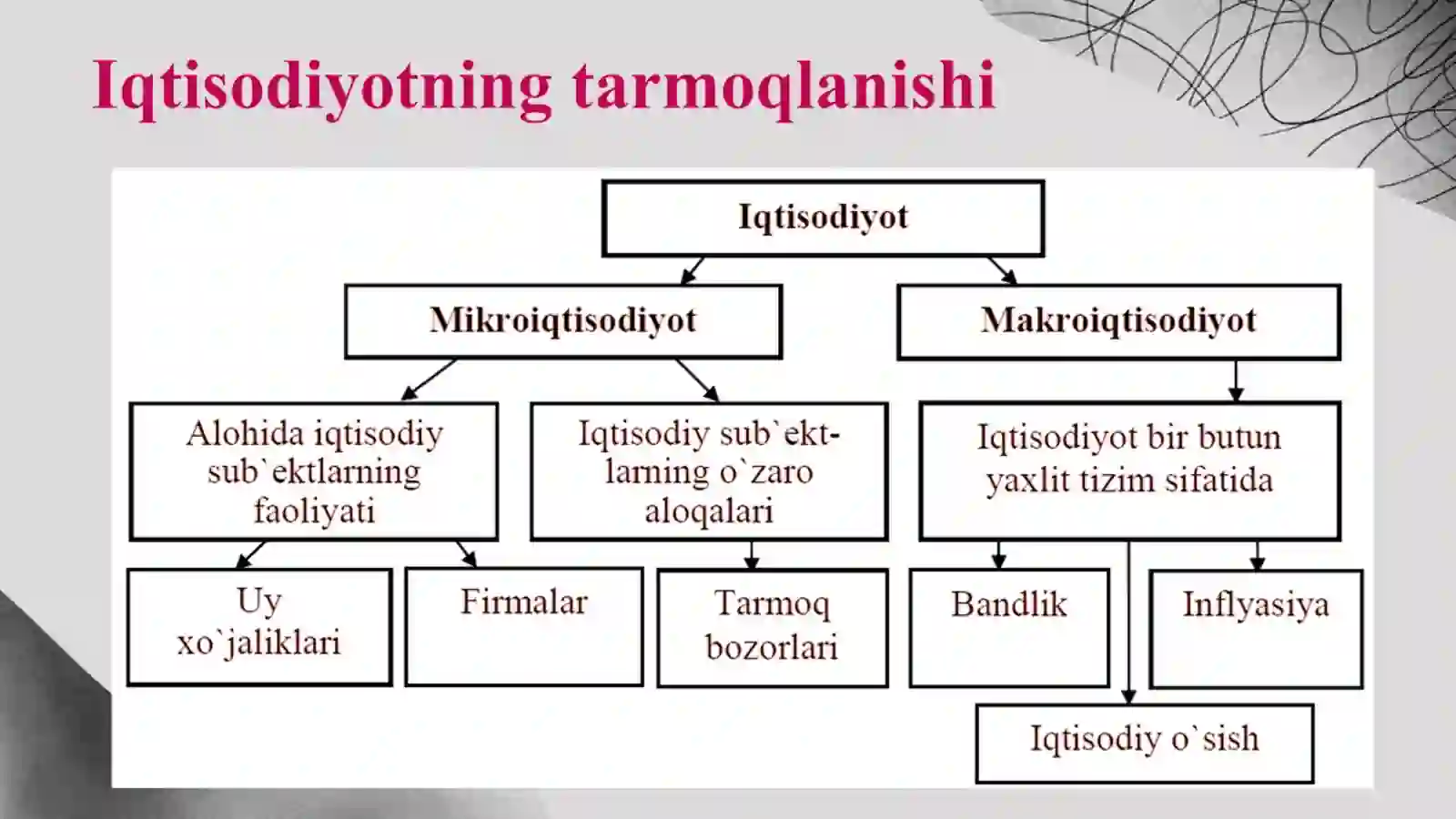 Iqtisodiyotning tarmoqlanishi

Iqtisodiyot

Mikroiqtisodiyot

Makroiqtisodiyot

Alohida iqtisodiy sub`ektlarning faoliyati

Iqtisodiy sub`ektlarning o`zaro aloqalari

Iqtisodiyot bir butun yaxlit tizim sifatida

Uy xo`jaliklari

Firmalar

Tarmoq bozorlari

Bandlik

Inflyasiya

Iqtisodiy o`sish